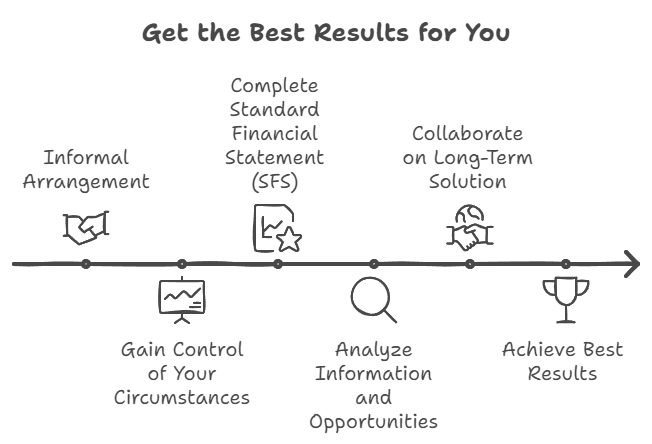 Get the Best Results for You

Informal Arrangement

Gain Control of Your Circumstances

Complete Standard Financial Statement (SFS)

Analyze Information and Opportunities

Collaborate on Long-Term Solution

Achieve Best Results